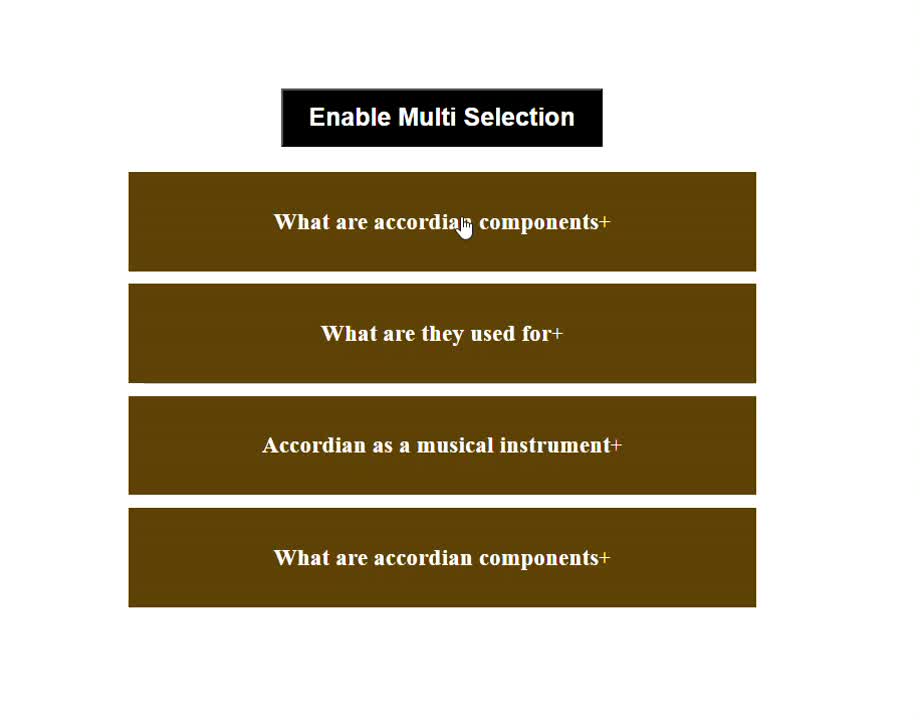 Enable Multi Selection

What are accordian components+

What are they used for+

Accordian as a musical instrument+

What are accordian components+